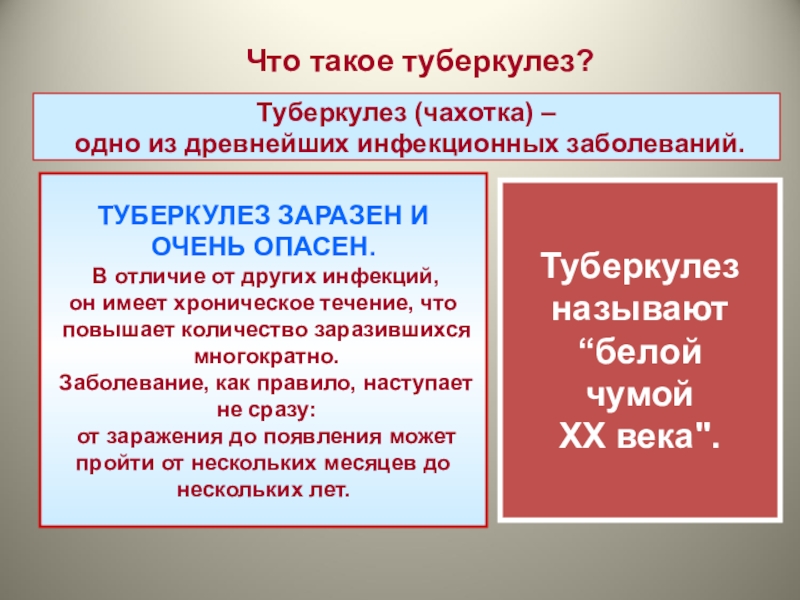 Что такое туберкулез?

Туберкулез (чахотка) –
одно из древнейших инфекционных заболеваний.

ТУБЕРКУЛЕЗ ЗАРАЗЕН И ОЧЕНЬ ОПАСЕН.
В отличие от других инфекций, он имеет хроническое течение, что повышает количество заразившихся многократно.
Заболевание, как правило, наступает не сразу:
от заражения до появления может пройти от нескольких месяцев до нескольких лет.

Туберкулез называют “белой чумой XX века".